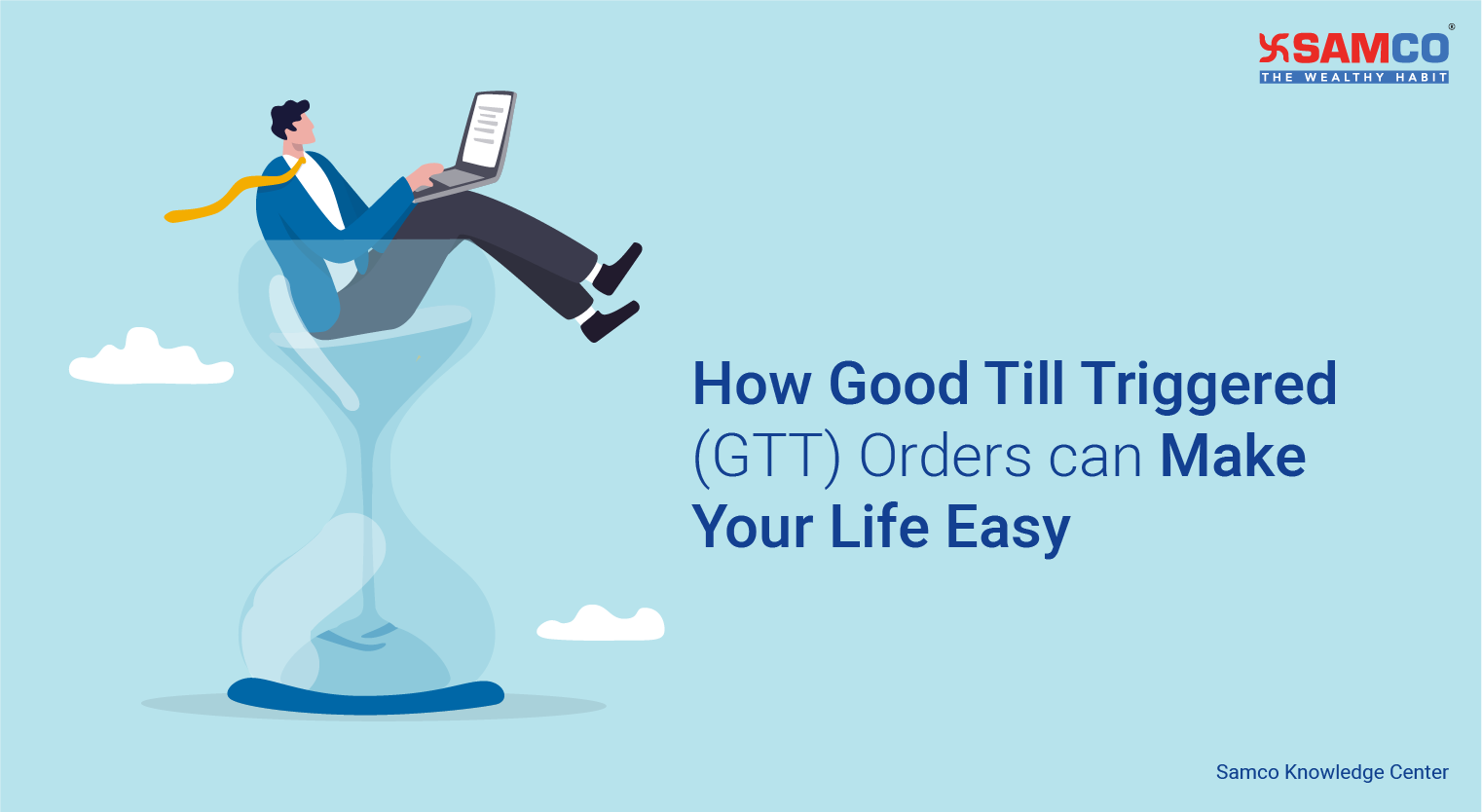 SAMCO®
THE WEALTHY HABIT

How Good Till Triggered (GTT) Orders can Make Your Life Easy

Samco Knowledge Center